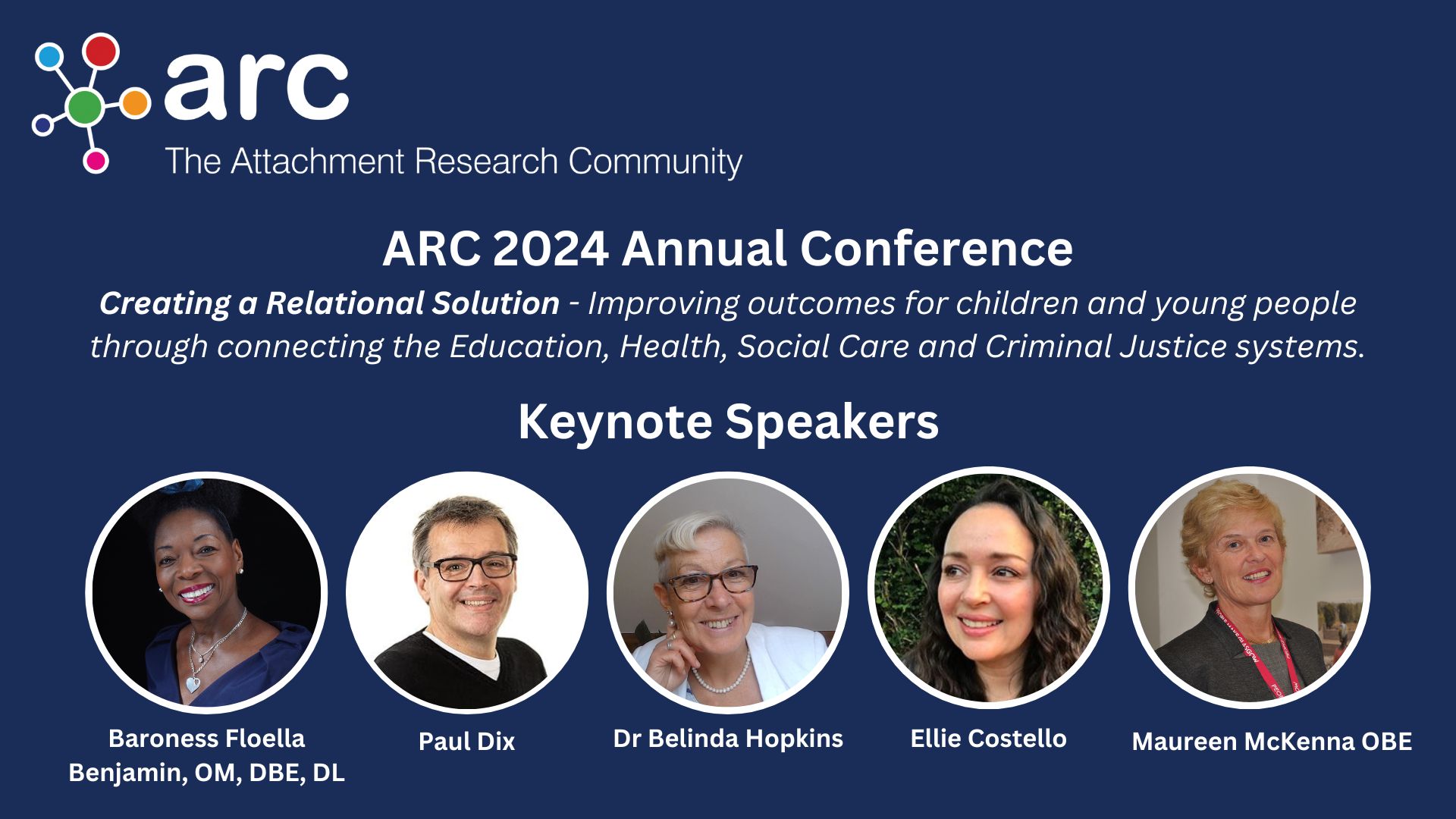 arc
The Attachment Research Community

ARC 2024 Annual Conference

Creating a Relational Solution - Improving outcomes for children and young people through connecting the Education, Health, Social Care and Criminal Justice systems.

Keynote Speakers

Baroness Floella Benjamin, OM, DBE, DL

Paul Dix

Dr Belinda Hopkins

Ellie Costello

Maureen McKenna OBE